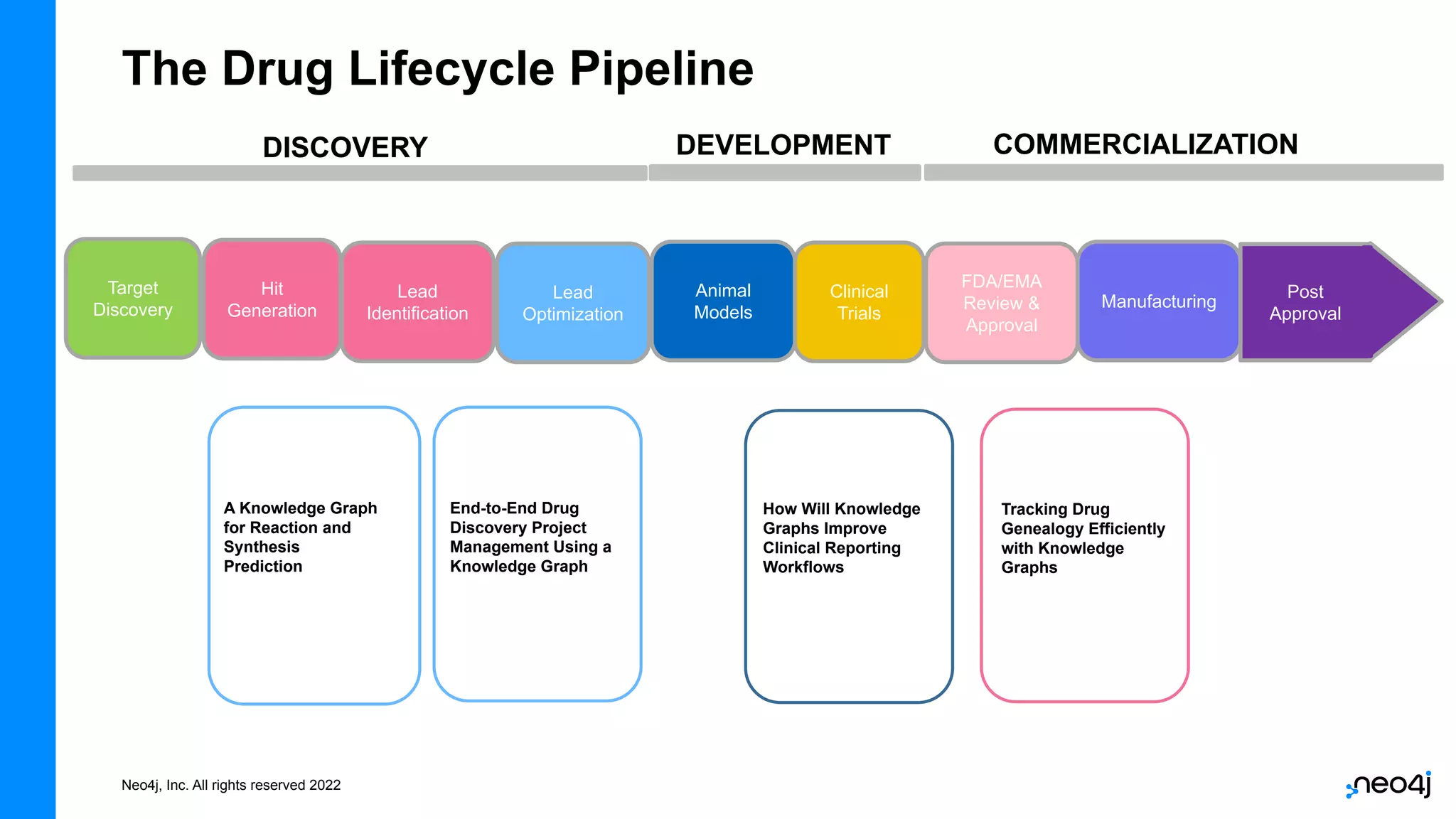 The Drug Lifecycle Pipeline

DISCOVERY

DEVELOPMENT

COMMERCIALIZATION

Target Discovery

Hit Generation

Lead Identification

Lead Optimization

Animal Models

Clinical Trials

FDA/EMA Review & Approval

Manufacturing

Post Approval

A Knowledge Graph for Reaction and Synthesis Prediction

End-to-End Drug Discovery Project Management Using a Knowledge Graph

How Will Knowledge Graphs Improve Clinical Reporting Workflows

Tracking Drug Genealogy Efficiently with Knowledge Graphs

Neo4j, Inc. All rights reserved 2022

neo4j